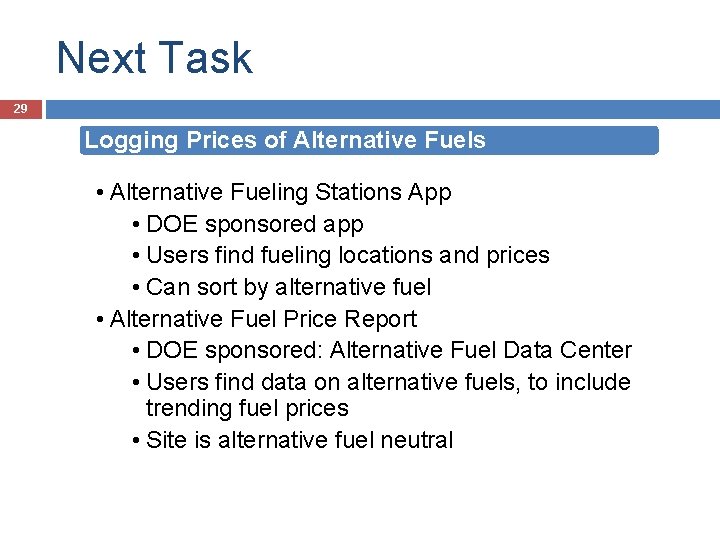 Next Task

29

Logging Prices of Alternative Fuels

• Alternative Fueling Stations App
  • DOE sponsored app
  • Users find fueling locations and prices
  • Can sort by alternative fuel
• Alternative Fuel Price Report
  • DOE sponsored: Alternative Fuel Data Center
  • Users find data on alternative fuels, to include trending fuel prices
  • Site is alternative fuel neutral